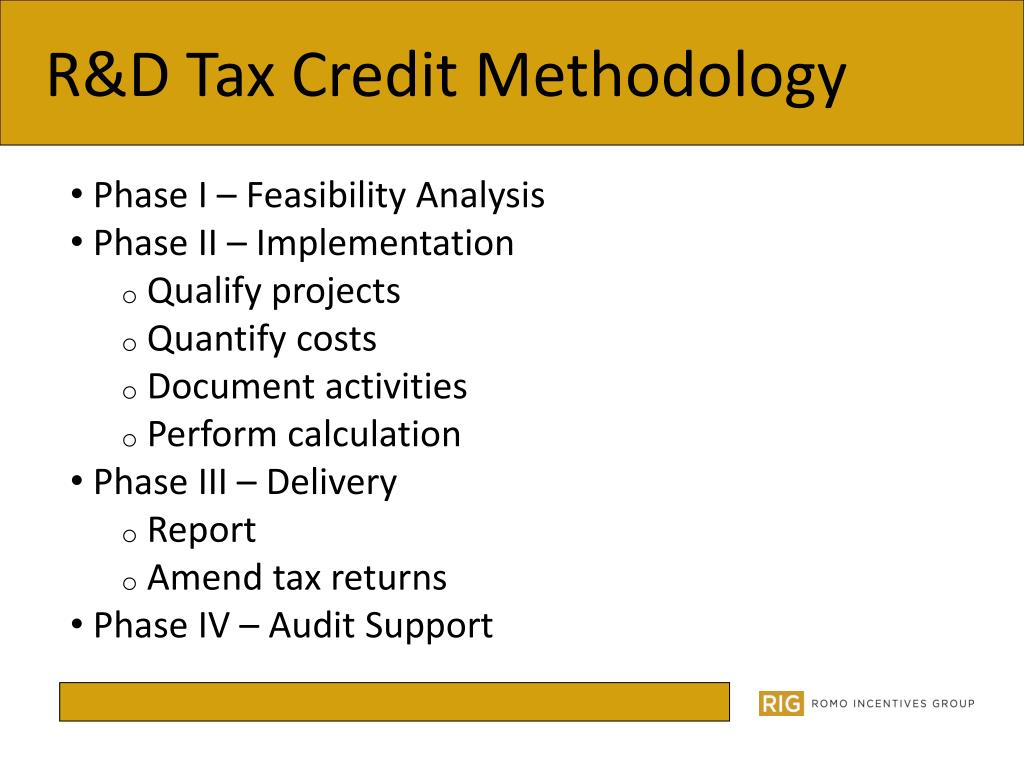 R&D Tax Credit Methodology

• Phase I – Feasibility Analysis
• Phase II – Implementation
  o Qualify projects
  o Quantify costs
  o Document activities
  o Perform calculation
• Phase III – Delivery
  o Report
  o Amend tax returns
• Phase IV – Audit Support

RIG ROMO INCENTIVES GROUP